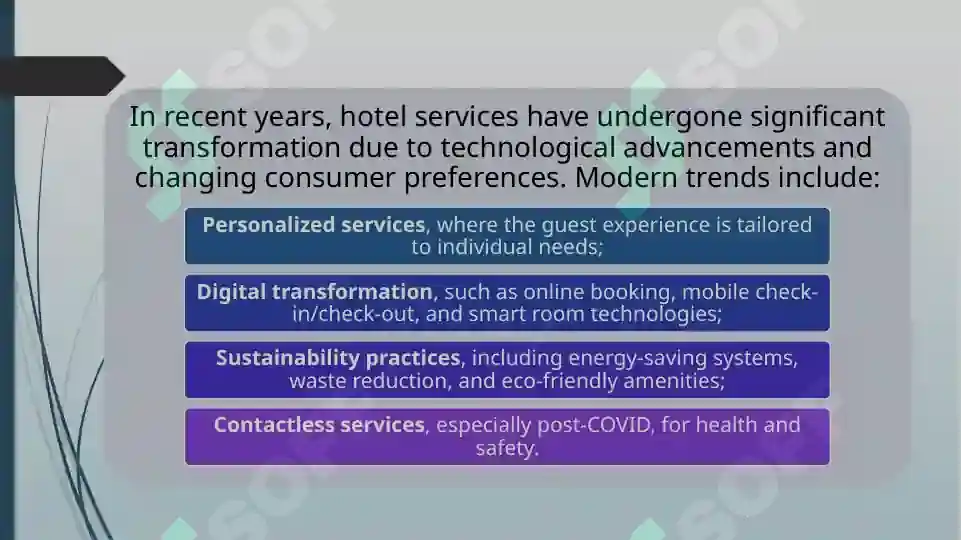 In recent years, hotel services have undergone significant transformation due to technological advancements and changing consumer preferences. Modern trends include:

Personalized services, where the guest experience is tailored to individual needs;

Digital transformation, such as online booking, mobile check-in/check-out, and smart room technologies;

Sustainability practices, including energy-saving systems, waste reduction, and eco-friendly amenities;

Contactless services, especially post-COVID, for health and safety.